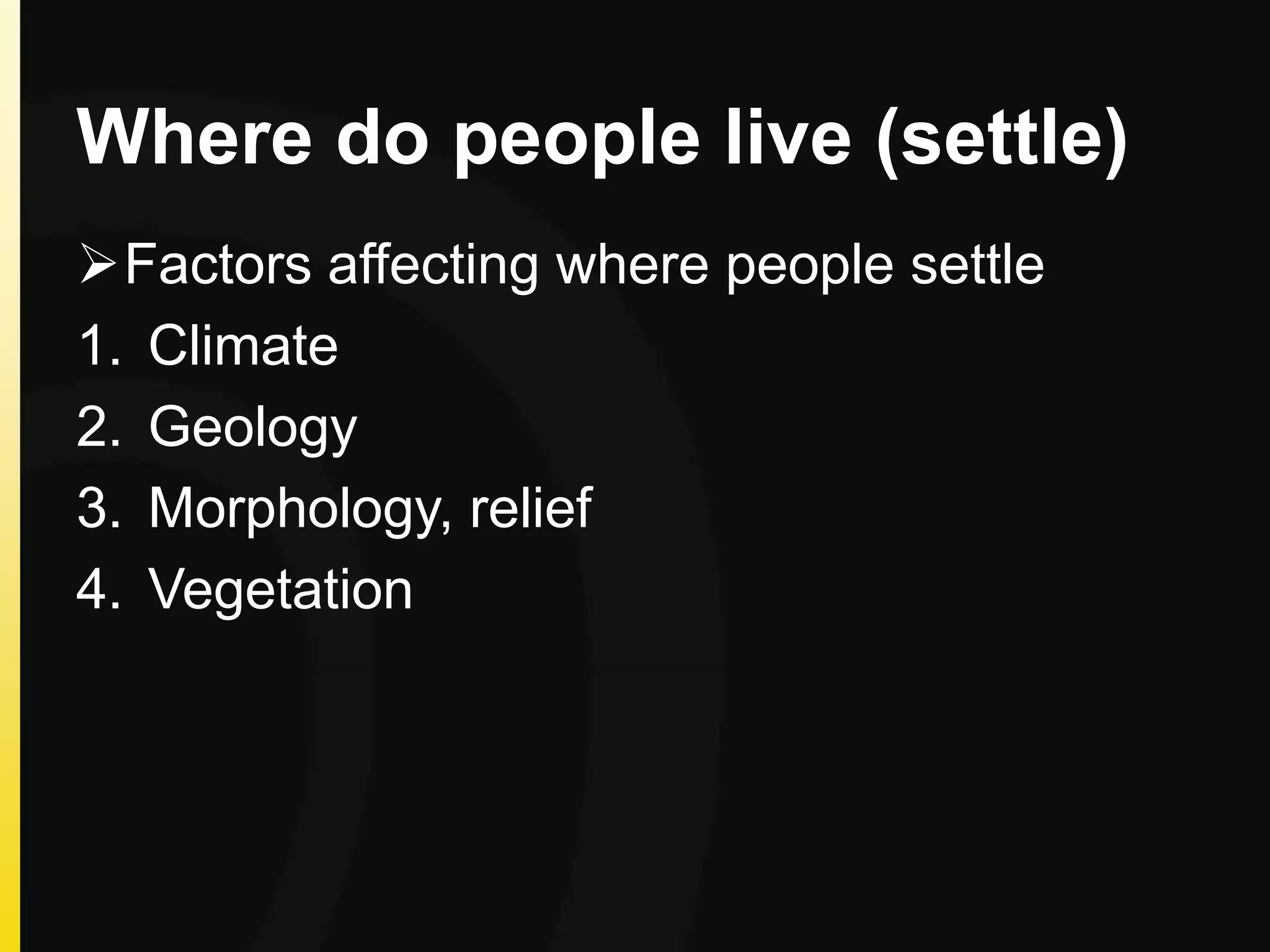 Where do people live (settle)

➢Factors affecting where people settle

1. Climate
2. Geology
3. Morphology, relief
4. Vegetation